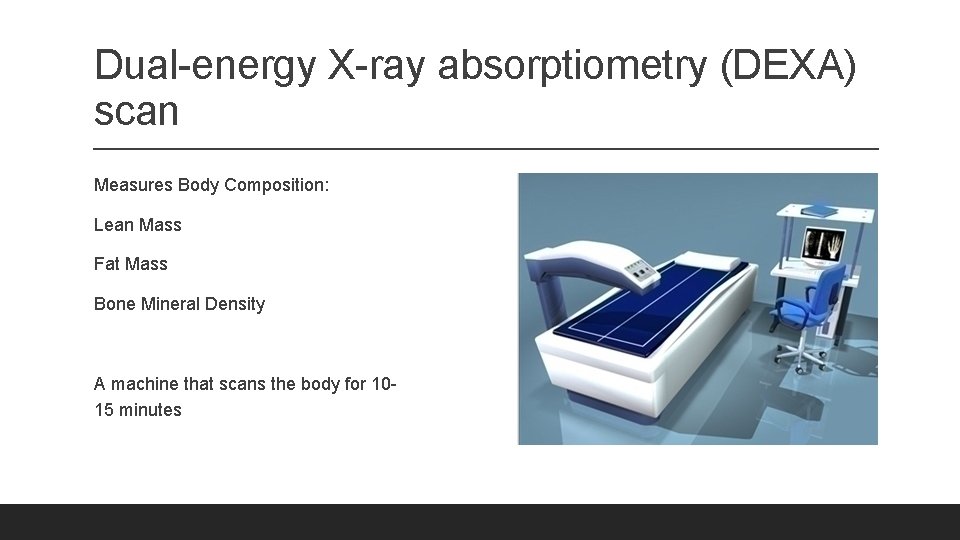 Dual-energy X-ray absorptiometry (DEXA) scan

Measures Body Composition:

Lean Mass

Fat Mass

Bone Mineral Density

A machine that scans the body for 10-15 minutes